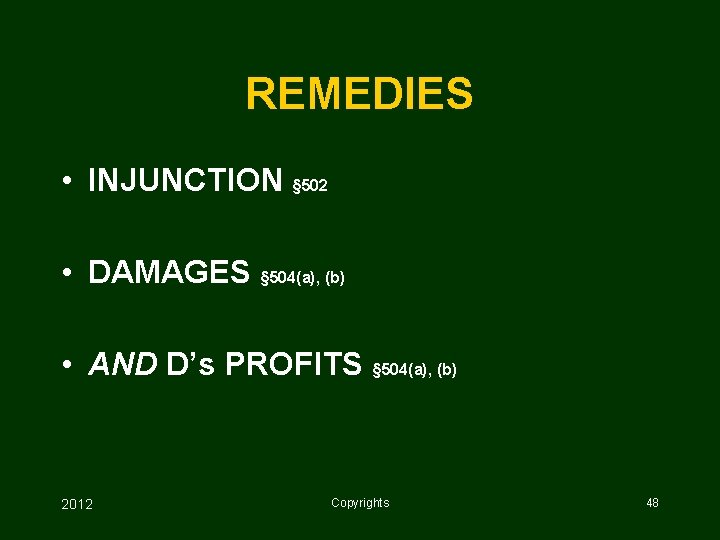 REMEDIES

• INJUNCTION §502

• DAMAGES §504(a), (b)

• AND D's PROFITS §504(a), (b)

2012

Copyrights

48